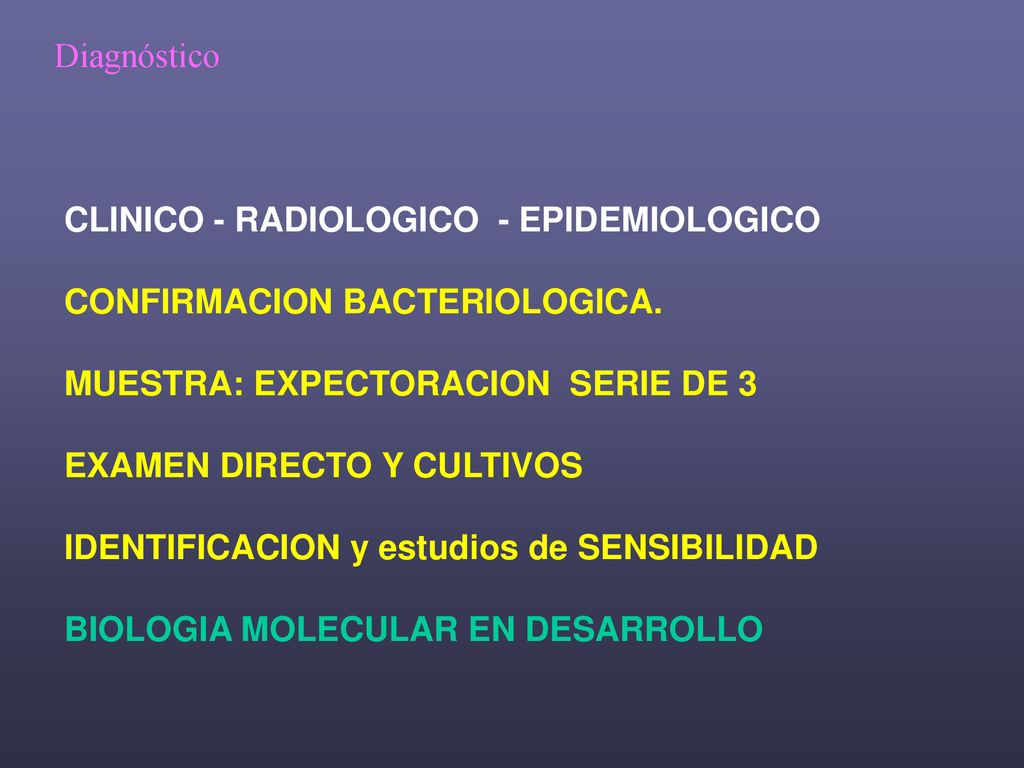 Diagnóstico

CLINICO - RADIOLOGICO - EPIDEMIOLOGICO

CONFIRMACION BACTERIOLOGICA.

MUESTRA: EXPECTORACION SERIE DE 3

EXAMEN DIRECTO Y CULTIVOS

IDENTIFICACION y estudios de SENSIBILIDAD

BIOLOGIA MOLECULAR EN DESARROLLO